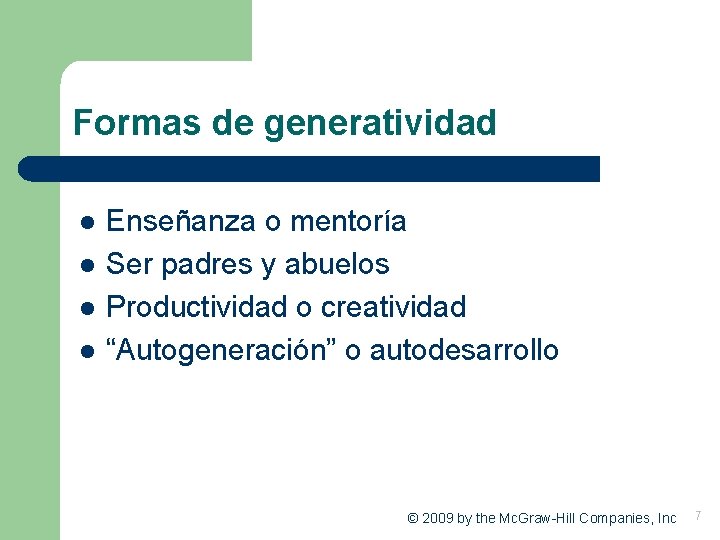 Formas de generatividad

- Enseñanza o mentoría
- Ser padres y abuelos
- Productividad o creatividad
- “Autogeneración” o autodesarrollo

© 2009 by the McGraw-Hill Companies, Inc 7